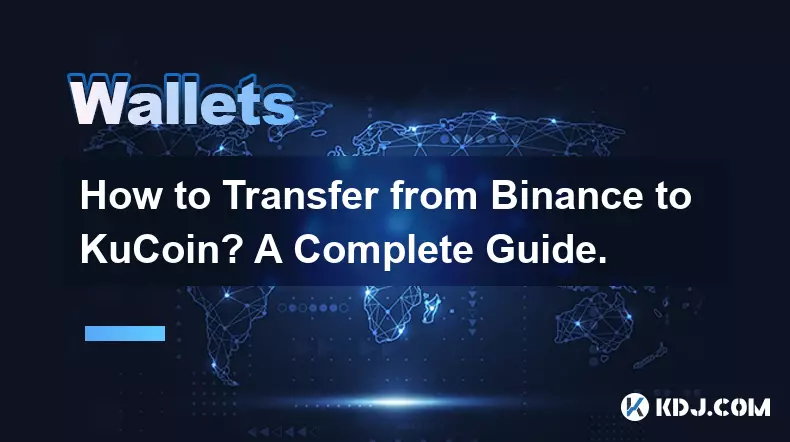 Wallets

How to Transfer from Binance to KuCoin? A Complete Guide.

KDJ.COM